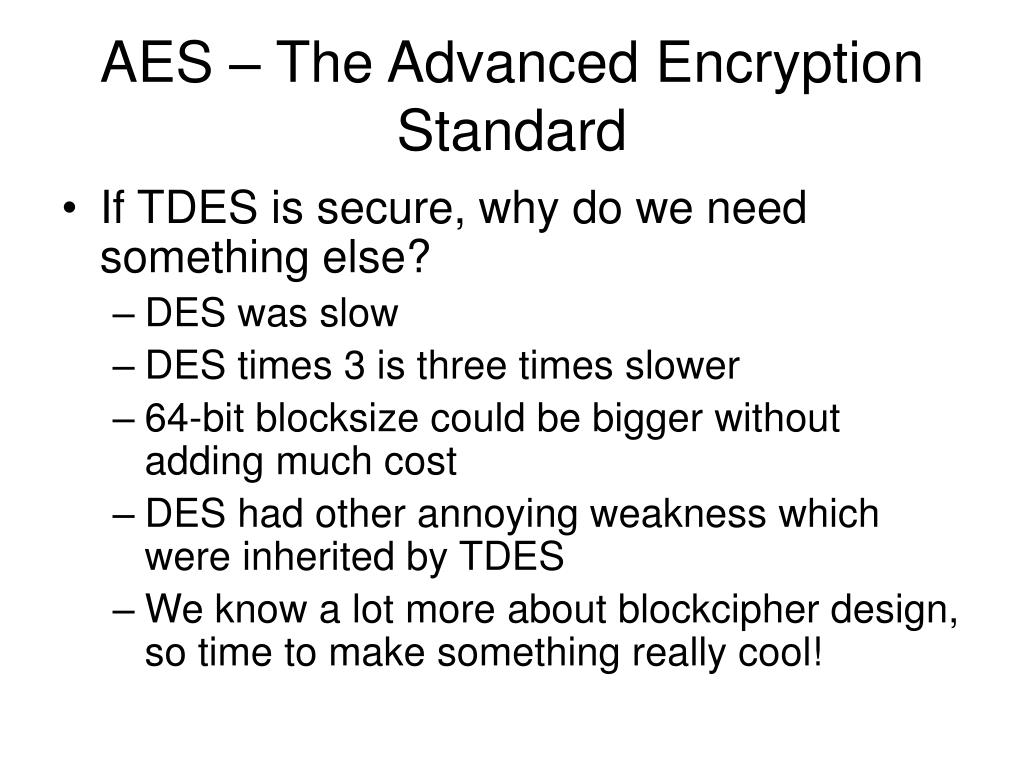 AES – The Advanced Encryption Standard

• If TDES is secure, why do we need something else?
– DES was slow
– DES times 3 is three times slower
– 64-bit blocksize could be bigger without adding much cost
– DES had other annoying weakness which were inherited by TDES
– We know a lot more about blockcipher design, so time to make something really cool!